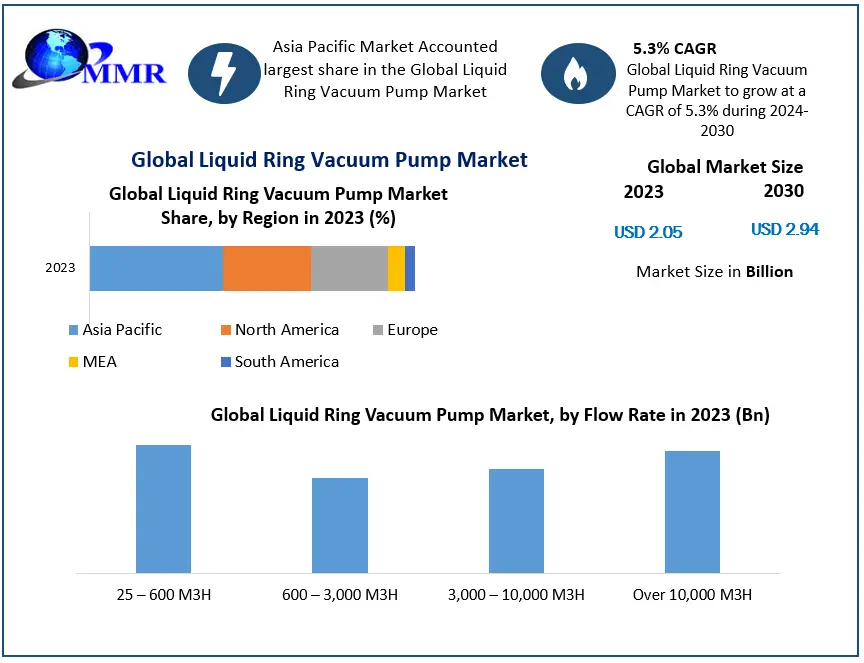 MMR

Asia Pacific Market Accounted largest share in the Global Liquid Ring Vacuum Pump Market

5.3% CAGR
Global Liquid Ring Vacuum Pump Market to grow at a CAGR of 5.3% during 2024-2030

Global Liquid Ring Vacuum Pump Market

Global Liquid Ring Vacuum Pump Market Share, by Region in 2023 (%)

2023

Asia Pacific
North America
Europe
MEA
South America

Global Market Size
2023
2030
USD 2.05
USD 2.94
Market Size in Billion

Global Liquid Ring Vacuum Pump Market, by Flow Rate in 2023 (Bn)

25 – 600 M3H
600 – 3,000 M3H
3,000 – 10,000 M3H
Over 10,000 M3H